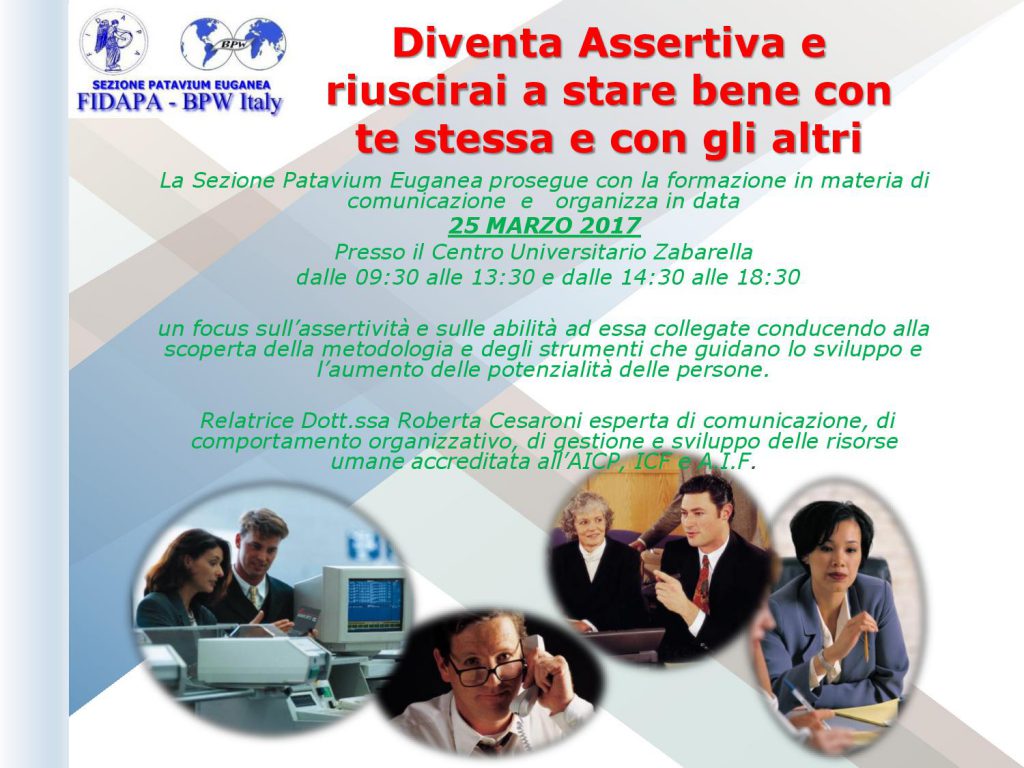 BPW

SEZIONE PATAVIUM EUGANEA
FIDAPA - BPW Italy

Diventa Assertiva e riuscirai a stare bene con te stessa e con gli altri

La Sezione Patavium Euganea prosegue con la formazione in materia di comunicazione e organizza in data
25 MARZO 2017
Presso il Centro Universitario Zabarella
dalle 09:30 alle 13:30 e dalle 14:30 alle 18:30

un focus sull'assertività e sulle abilità ad essa collegate conducendo alla scoperta della metodologia e degli strumenti che guidano lo sviluppo e l'aumento delle potenzialità delle persone.

Relatrice Dott.ssa Roberta Cesaroni esperta di comunicazione, di comportamento organizzativo, di gestione e sviluppo delle risorse umane accreditata all'AICP, ICF e A.I.F.